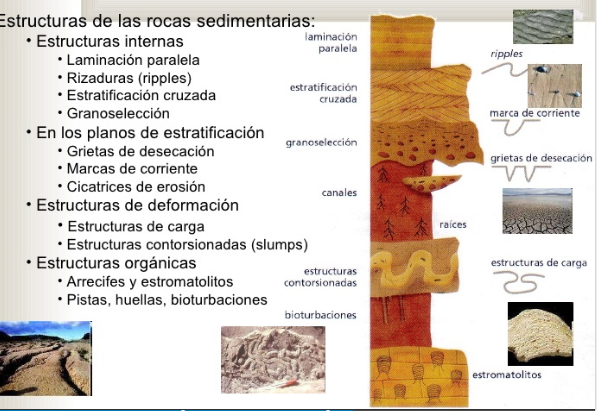 Estructuras de las rocas sedimentarias:
• Estructuras internas
• Laminación paralela
• Rizaduras (ripples)
• Estratificación cruzada
• Granoselección
• En los planos de estratificación
• Grietas de desecación
• Marcas de corriente
• Cicatrices de erosión
• Estructuras de deformación
• Estructuras de carga
• Estructuras contorsionadas (slumps)
• Estructuras orgánicas
• Arrecifes y estromatolitos
• Pistas, huellas, bioturbaciones

laminación paralela
estratificación cruzada
granoselección
canales
raíces
estructuras contorsionadas
bioturbaciones
ripples
marca de corriente
grietas de desecación
estructuras de carga
estromatolitos